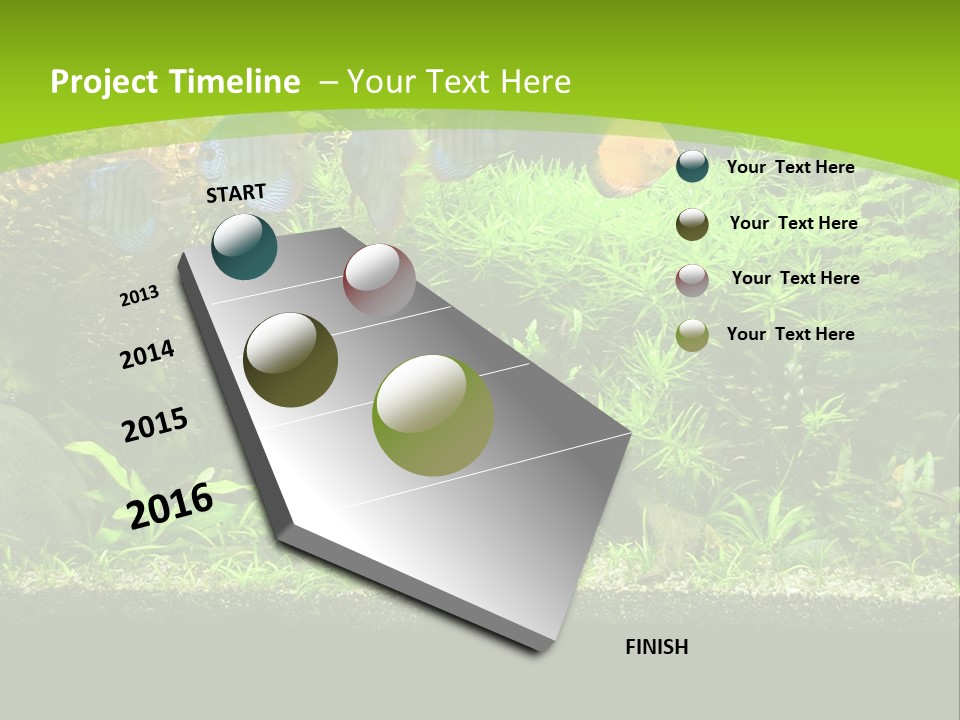 Project Timeline – Your Text Here

START

2013

2014

2015

2016

FINISH

Your Text Here

Your Text Here

Your Text Here

Your Text Here